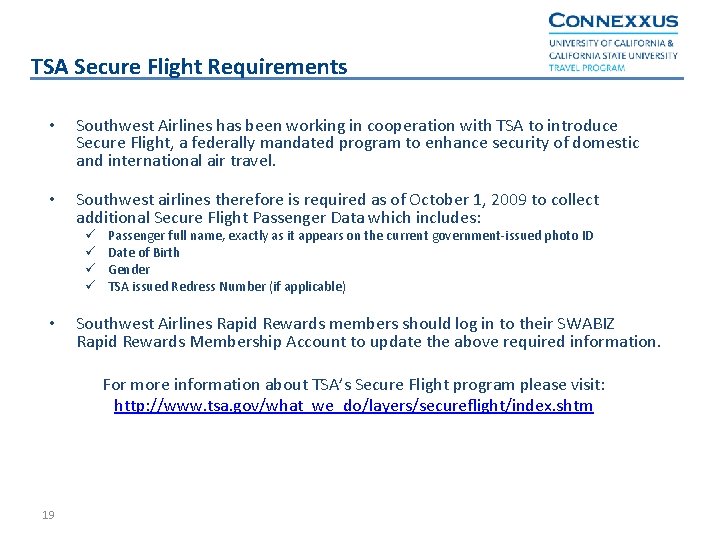 CONNEXXUS
UNIVERSITY OF CALIFORNIA & CALIFORNIA STATE UNIVERSITY TRAVEL PROGRAM

TSA Secure Flight Requirements

• Southwest Airlines has been working in cooperation with TSA to introduce Secure Flight, a federally mandated program to enhance security of domestic and international air travel.

• Southwest airlines therefore is required as of October 1, 2009 to collect additional Secure Flight Passenger Data which includes:
✓ Passenger full name, exactly as it appears on the current government-issued photo ID
✓ Date of Birth
✓ Gender
✓ TSA issued Redress Number (if applicable)

• Southwest Airlines Rapid Rewards members should log in to their SWABIZ Rapid Rewards Membership Account to update the above required information.

For more information about TSA's Secure Flight program please visit:
http://www.tsa.gov/what_we_do/layers/secureflight/index.shtm

19